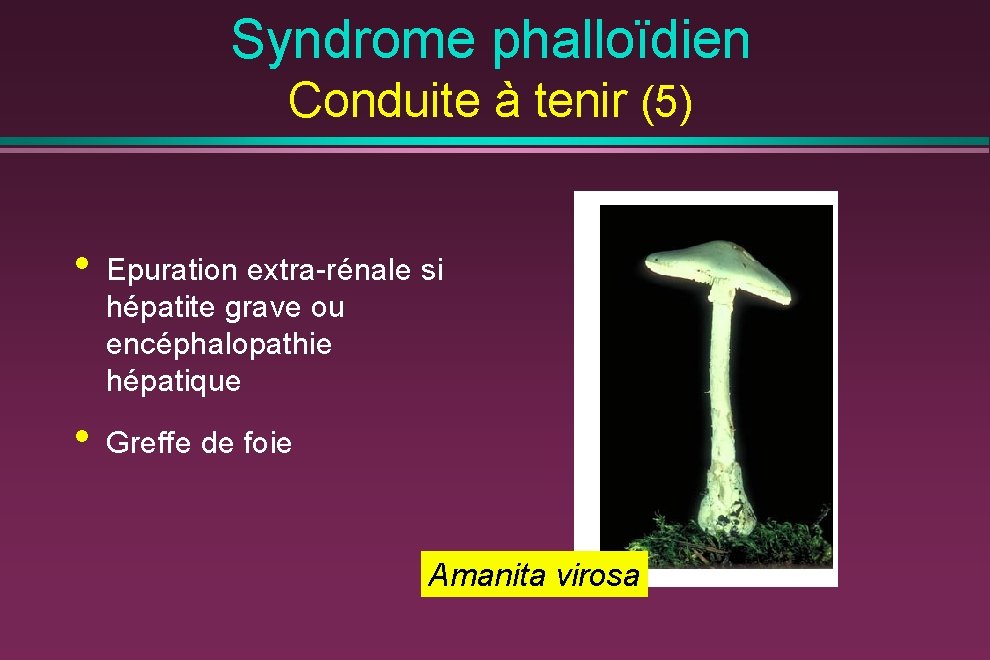 Syndrome phalloïdien
Conduite à tenir (5)

• Epuration extra-rénale si hépatite grave ou encéphalopathie hépatique

• Greffe de foie

Amanita virosa